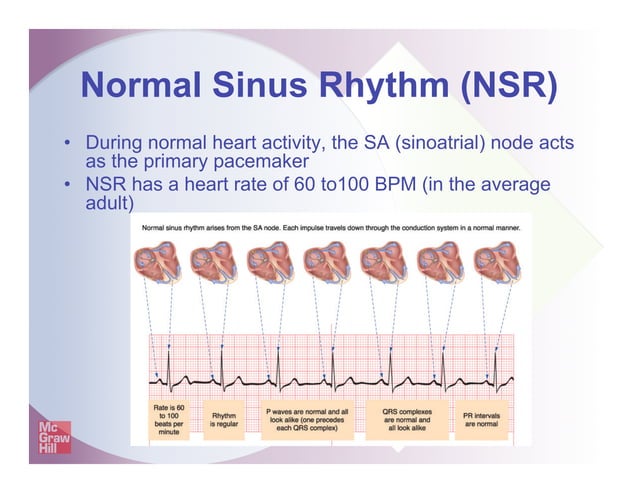 Normal Sinus Rhythm (NSR)

• During normal heart activity, the SA (sinoatrial) node acts as the primary pacemaker
• NSR has a heart rate of 60 to100 BPM (in the average adult)

Normal sinus rhythm arises from the SA node. Each impulse travels down through the conduction system in a normal manner.

Rate is 60 to 100 beats per minute

Rhythm is regular

P waves are normal and all look alike (one precedes each QRS complex)

QRS complexes are normal and all look alike

PR intervals are normal

Mc Graw Hill